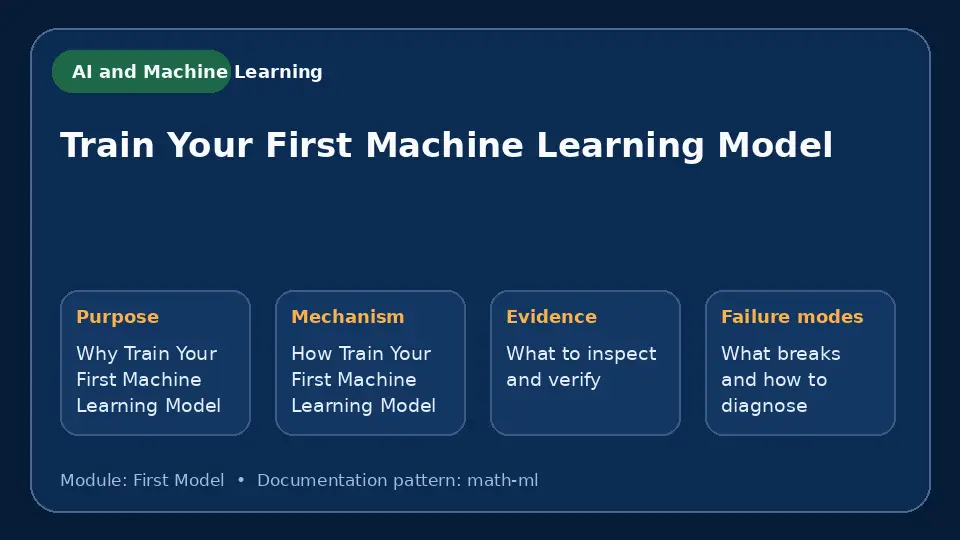 AI and Machine Learning

Train Your First Machine Learning Model

Purpose
Why Train Your First Machine Learning Model

Mechanism
How Train Your First Machine Learning Model

Evidence
What to inspect and verify

Failure modes
What breaks and how to diagnose

Module: First Model • Documentation pattern: math-ml